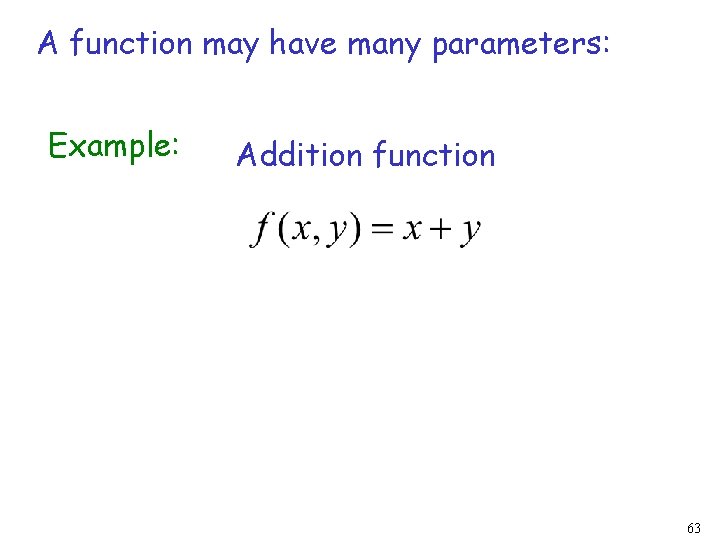 A function may have many parameters:

Example: Addition function

$f(x, y) = x + y$

63